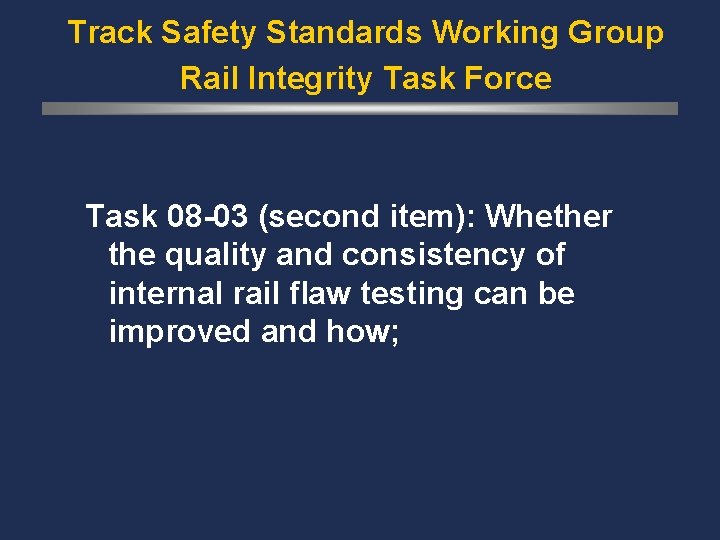 Track Safety Standards Working Group
Rail Integrity Task Force

Task 08-03 (second item): Whether the quality and consistency of internal rail flaw testing can be improved and how;